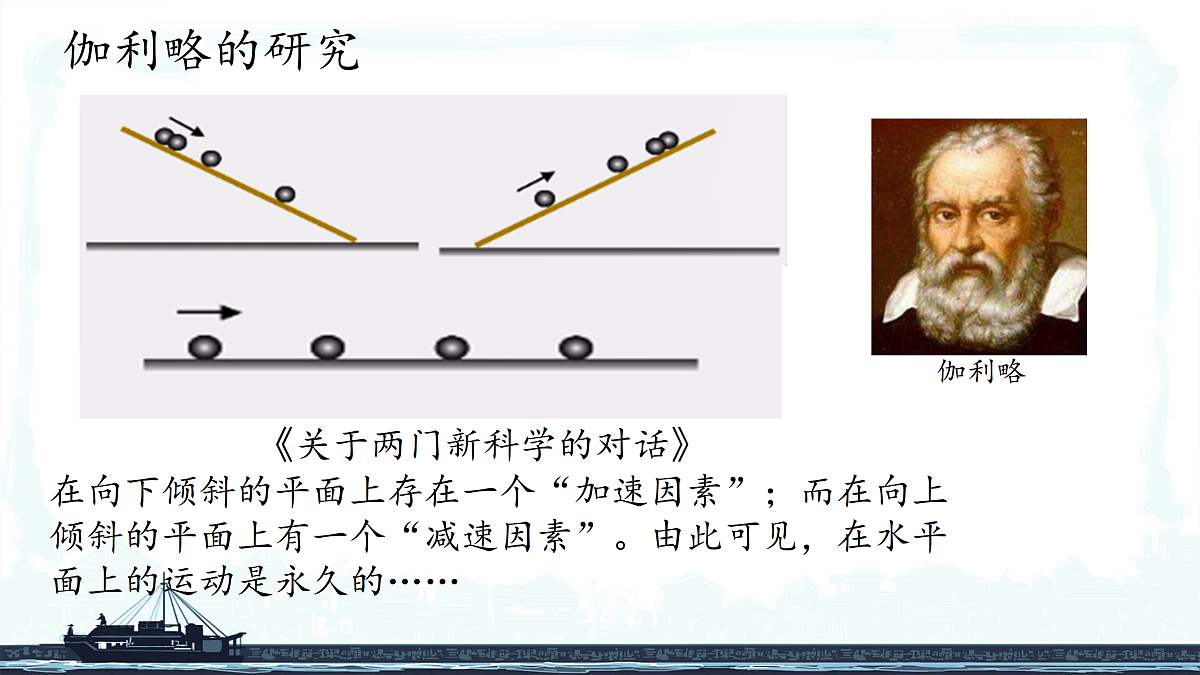 伽利略的研究

伽利略

《关于两门新科学的对话》

在向下倾斜的平面上存在一个“加速因素”；而在向上倾斜的平面上有一个“减速因素”。由此可见，在水平面上的运动是永久的……